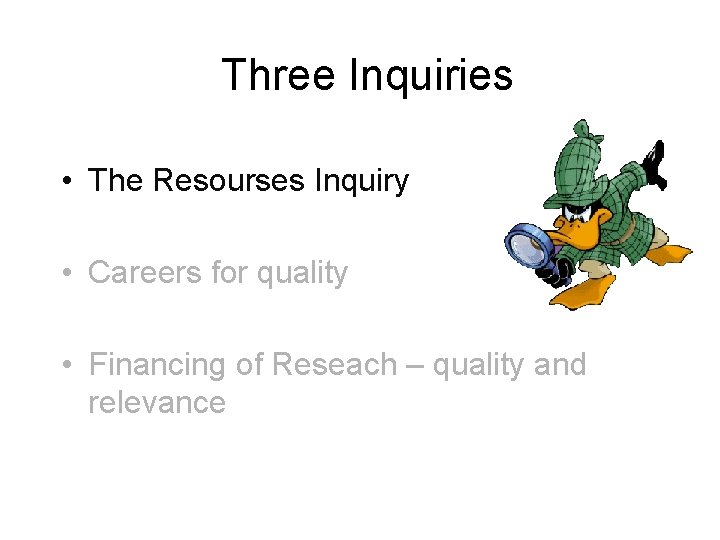 Three Inquiries

• The Resourses Inquiry

• Careers for quality

• Financing of Reseach – quality and relevance